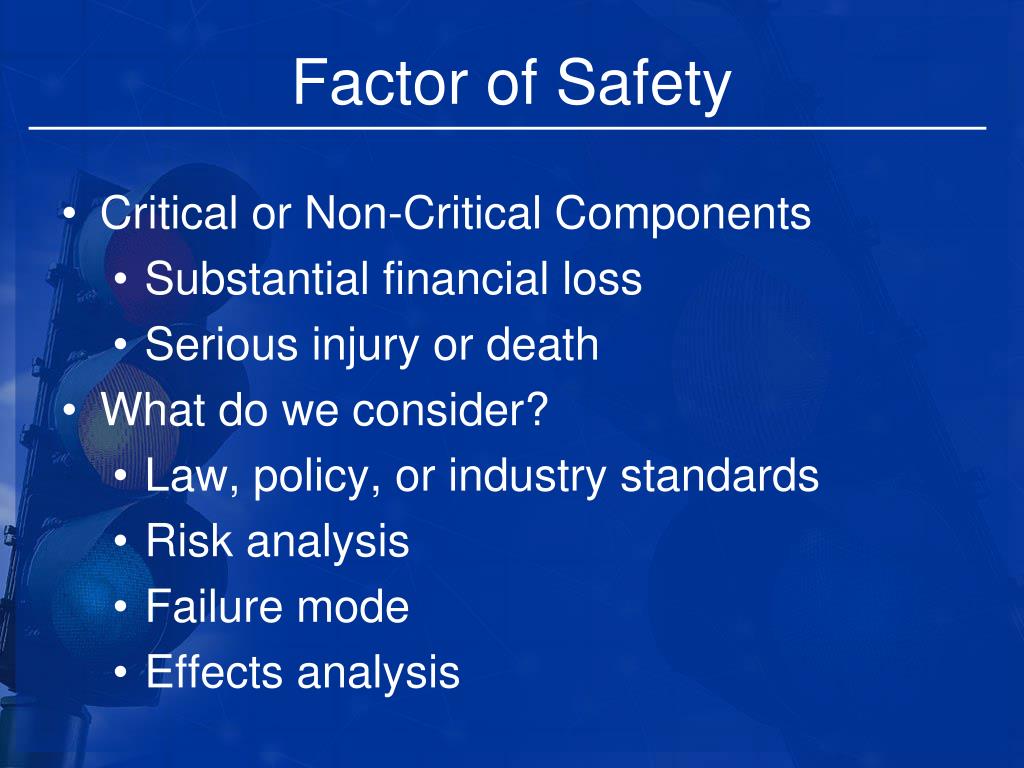 Factor of Safety

• Critical or Non-Critical Components
  • Substantial financial loss
  • Serious injury or death
• What do we consider?
  • Law, policy, or industry standards
  • Risk analysis
  • Failure mode
  • Effects analysis